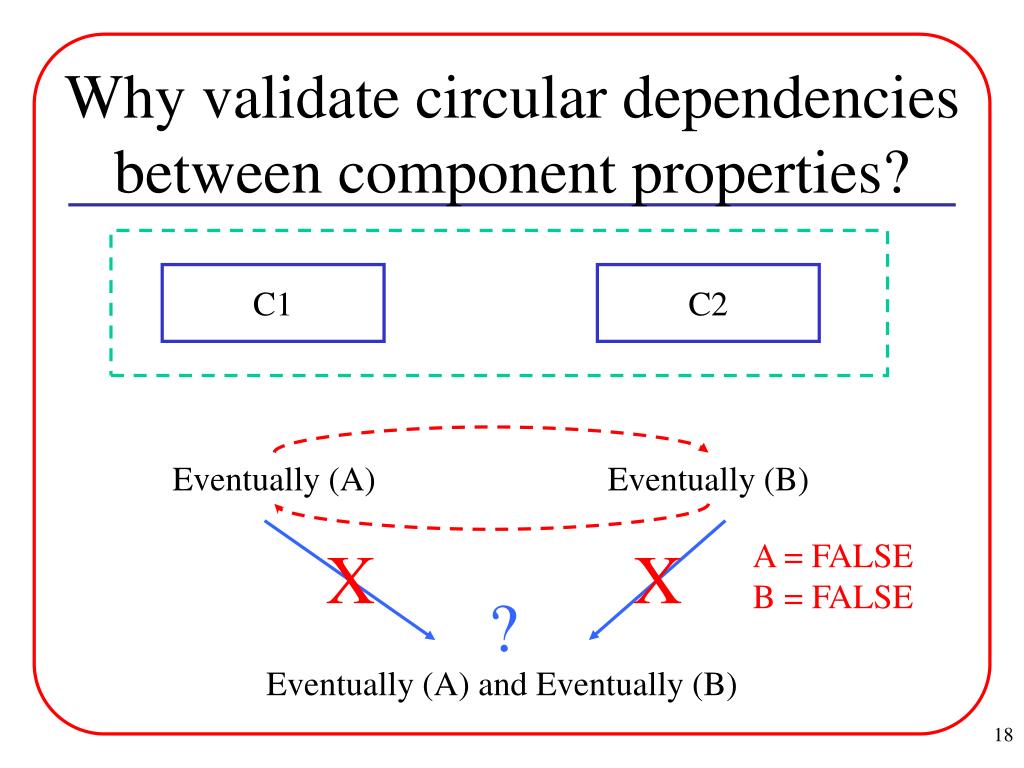 Why validate circular dependencies between component properties?

C1

C2

Eventually (A)

Eventually (B)

X

X

A = FALSE
B = FALSE

?

Eventually (A) and Eventually (B)

18